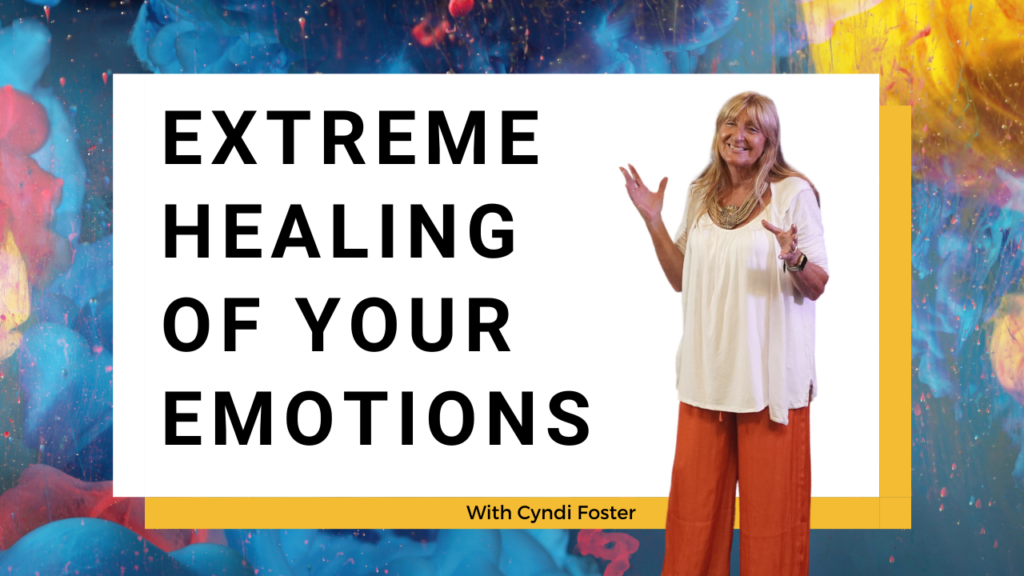 EXTREME HEALING OF YOUR EMOTIONS

With Cyndi Foster